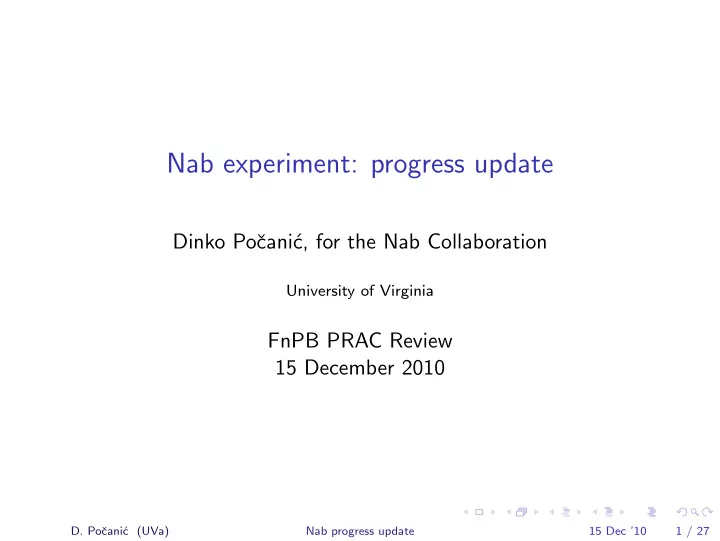 Nab experiment: progress update

Dinko Počanić, for the Nab Collaboration

University of Virginia

FnPB PRAC Review
15 December 2010

D. Počanić (UVa) Nab progress update 15 Dec '10 1 / 27